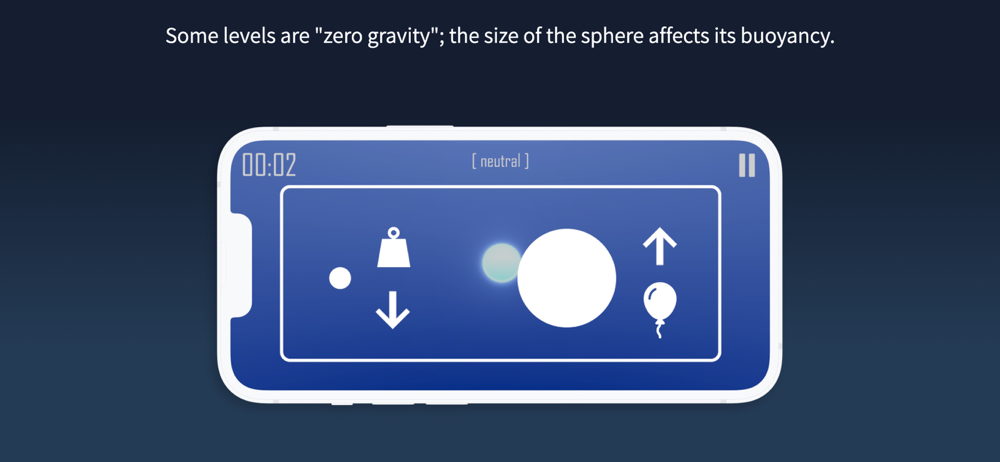 Some levels are "zero gravity"; the size of the sphere affects its buoyancy.

00:02

[ neutral ]